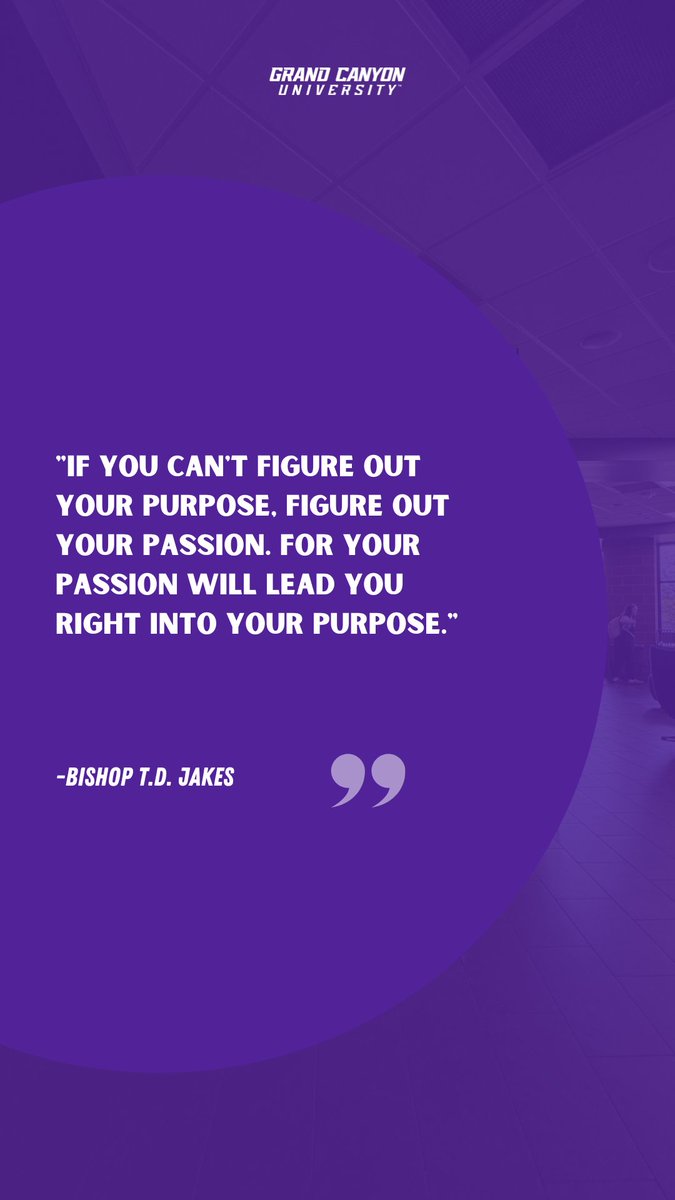 GRAND CANYON UNIVERSITY

"IF YOU CAN'T FIGURE OUT YOUR PURPOSE, FIGURE OUT YOUR PASSION. FOR YOUR PASSION WILL LEAD YOU RIGHT INTO YOUR PURPOSE."

-BISHOP T.D. JAKES